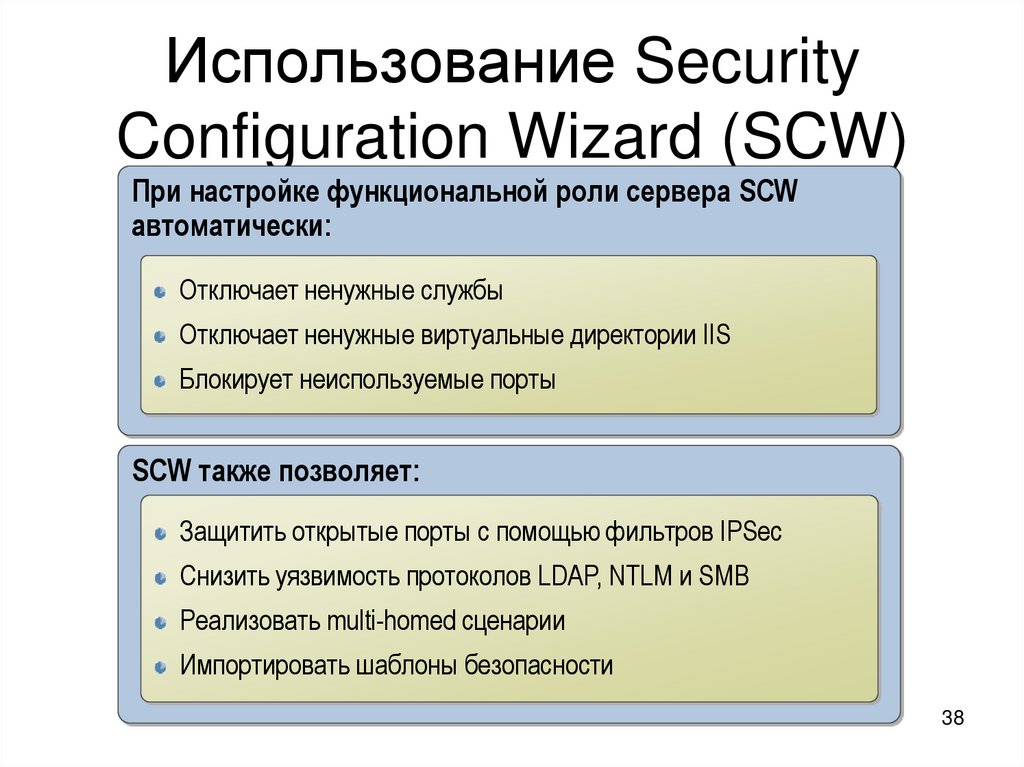 Использование Security Configuration Wizard (SCW)

При настройке функциональной роли сервера SCW автоматически:

Отключает ненужные службы

Отключает ненужные виртуальные директории IIS

Блокирует неиспользуемые порты

SCW также позволяет:

Защитить открытые порты с помощью фильтров IPSec

Снизить уязвимость протоколов LDAP, NTLM и SMB

Реализовать multi-homed сценарии

Импортировать шаблоны безопасности

38